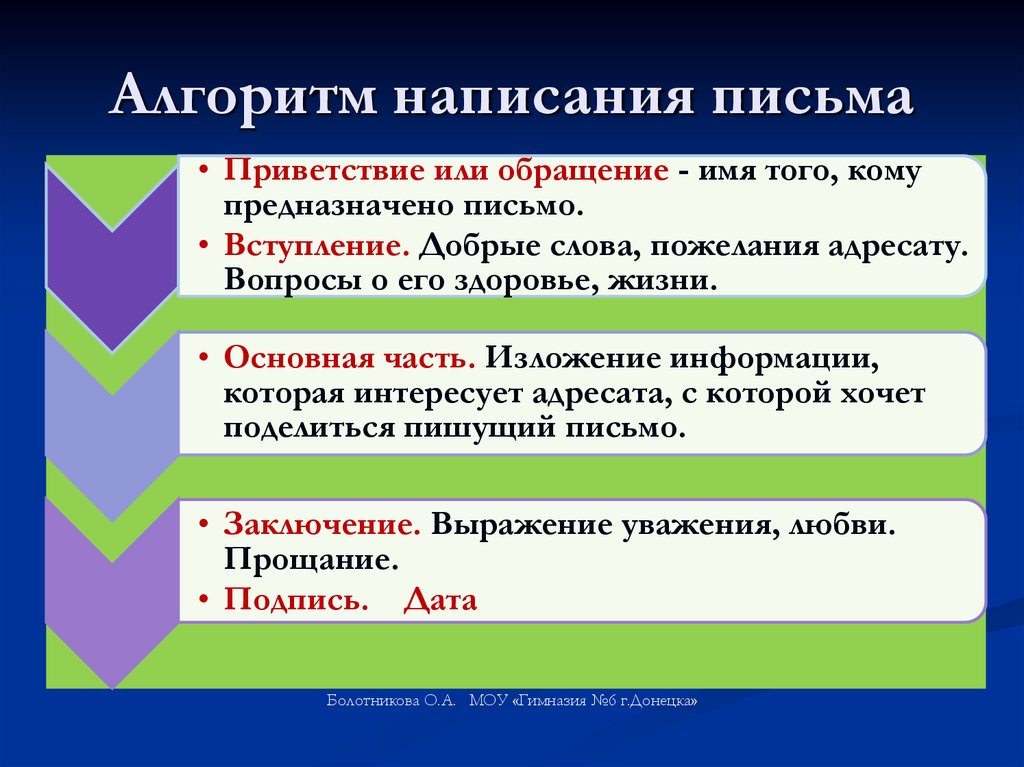 Алгоритм написания письма

• Приветствие или обращение - имя того, кому предназначено письмо.
• Вступление. Добрые слова, пожелания адресату. Вопросы о его здоровье, жизни.

• Основная часть. Изложение информации, которая интересует адресата, с которой хочет поделиться пишущий письмо.

• Заключение. Выражение уважения, любви. Прощание.
• Подпись. Дата

Болотникова О.А. МОУ «Гимназия №6 г.Донецка»